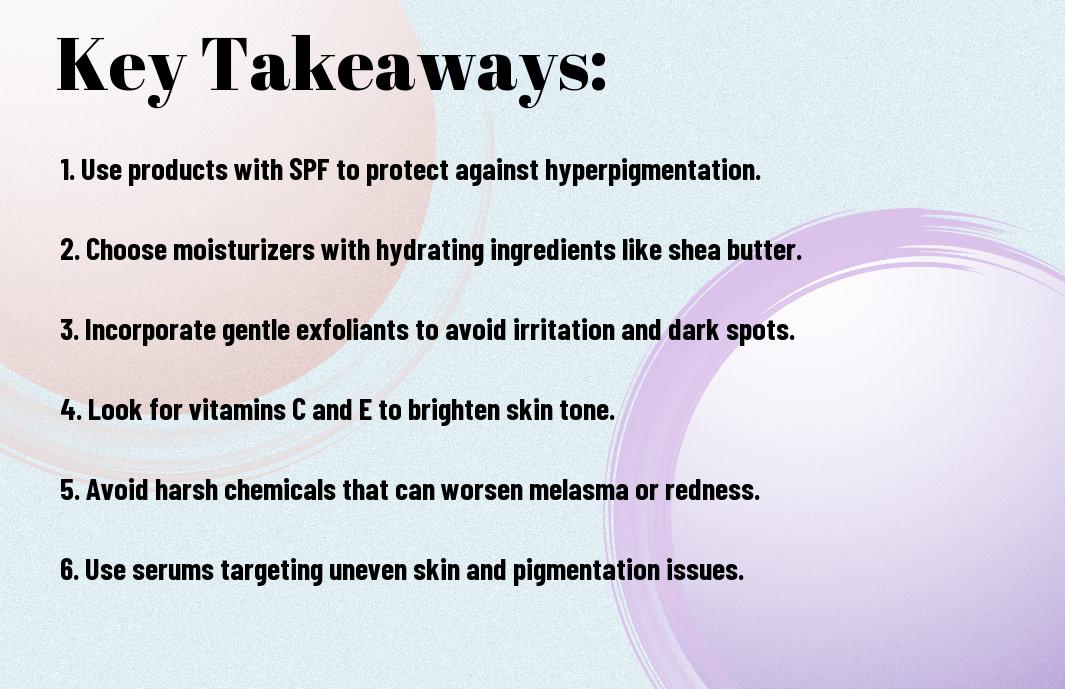 Key Takeaways:

1. Use products with SPF to protect against hyperpigmentation.

2. Choose moisturizers with hydrating ingredients like shea butter.

3. Incorporate gentle exfoliants to avoid irritation and dark spots.

4. Look for vitamins C and E to brighten skin tone.

5. Avoid harsh chemicals that can worsen melasma or redness.

6. Use serums targeting uneven skin and pigmentation issues.